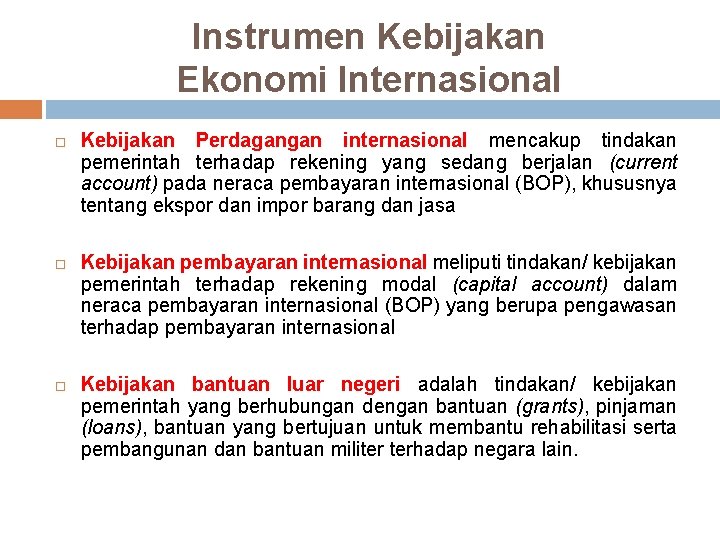 Instrumen Kebijakan Ekonomi Internasional

□ Kebijakan Perdagangan internasional mencakup tindakan pemerintah terhadap rekening yang sedang berjalan (current account) pada neraca pembayaran internasional (BOP), khususnya tentang ekspor dan impor barang dan jasa

□ Kebijakan pembayaran internasional meliputi tindakan/ kebijakan pemerintah terhadap rekening modal (capital account) dalam neraca pembayaran internasional (BOP) yang berupa pengawasan terhadap pembayaran internasional

□ Kebijakan bantuan luar negeri adalah tindakan/ kebijakan pemerintah yang berhubungan dengan bantuan (grants), pinjaman (loans), bantuan yang bertujuan untuk membantu rehabilitasi serta pembangunan dan bantuan militer terhadap negara lain.